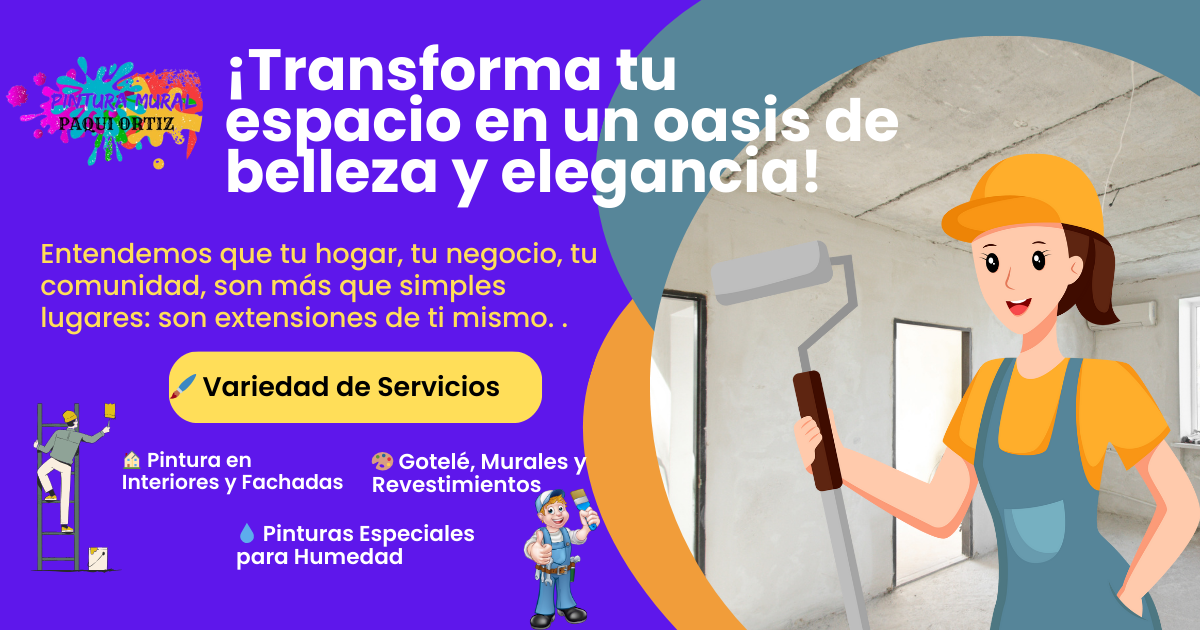 PINTURA MURAL
PAQUI ORTIZ

¡Transforma tu espacio en un oasis de belleza y elegancia!

Entendemos que tu hogar, tu negocio, tu comunidad, son más que simples lugares: son extensiones de ti mismo. .

🖌️ Variedad de Servicios

🏡 Pintura en Interiores y Fachadas

🎨 Gotelé, Murales y Revestimientos

💧 Pinturas Especiales para Humedad